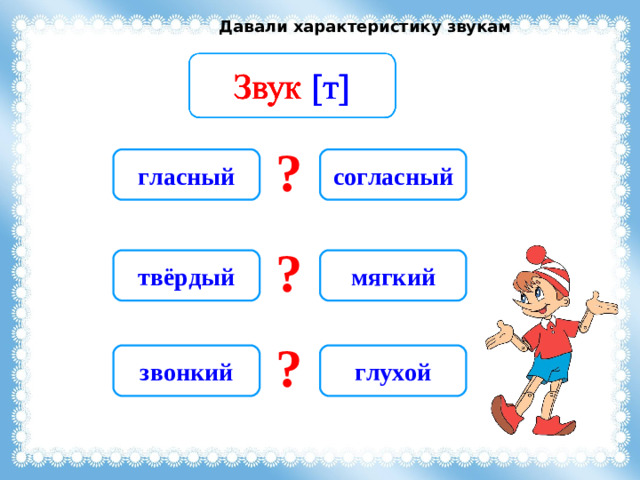 Давали характеристику звукам

Звук [т]

гласный ? согласный

твёрдый ? мягкий

звонкий ? глухой